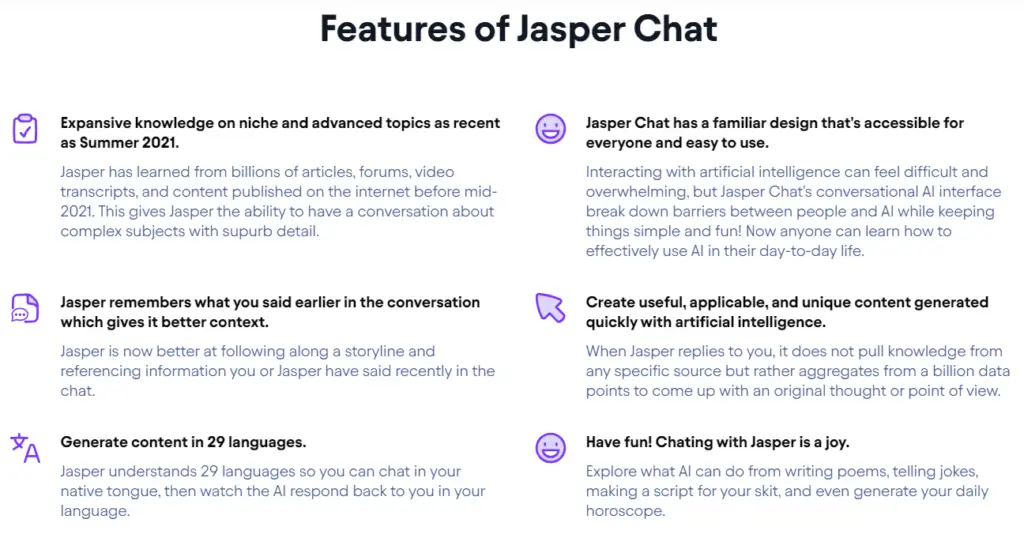 Features of Jasper Chat

Expansive knowledge on niche and advanced topics as recent as Summer 2021.

Jasper has learned from billions of articles, forums, video transcripts, and content published on the internet before mid-2021. This gives Jasper the ability to have a conversation about complex subjects with supurb detail.

Jasper remembers what you said earlier in the conversation which gives it better context.

Jasper is now better at following along a storyline and referencing information you or Jasper have said recently in the chat.

Generate content in 29 languages.

Jasper understands 29 languages so you can chat in your native tongue, then watch the AI respond back to you in your language.

Jasper Chat has a familiar design that's accessible for everyone and easy to use.

Interacting with artificial intelligence can feel difficult and overwhelming, but Jasper Chat's conversational AI interface break down barriers between people and AI while keeping things simple and fun! Now anyone can learn how to effectively use AI in their day-to-day life.

Create useful, applicable, and unique content generated quickly with artificial intelligence.

When Jasper replies to you, it does not pull knowledge from any specific source but rather aggregates from a billion data points to come up with an original thought or point of view.

Have fun! Chating with Jasper is a joy.

Explore what AI can do from writing poems, telling jokes, making a script for your skit, and even generate your daily horoscope.